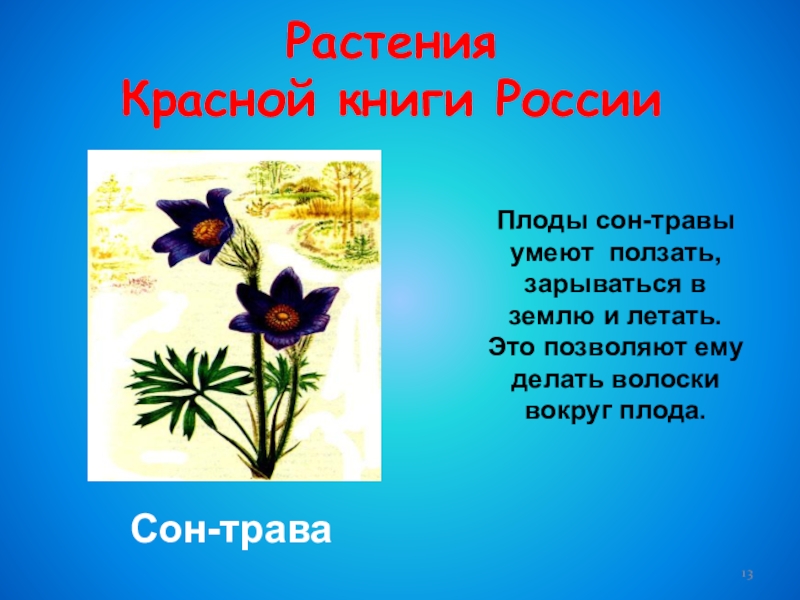 Растения
Красной книги России

Плоды сон-травы умеют ползать, зарываться в землю и летать. Это позволяют ему делать волоски вокруг плода.

Сон-трава

13